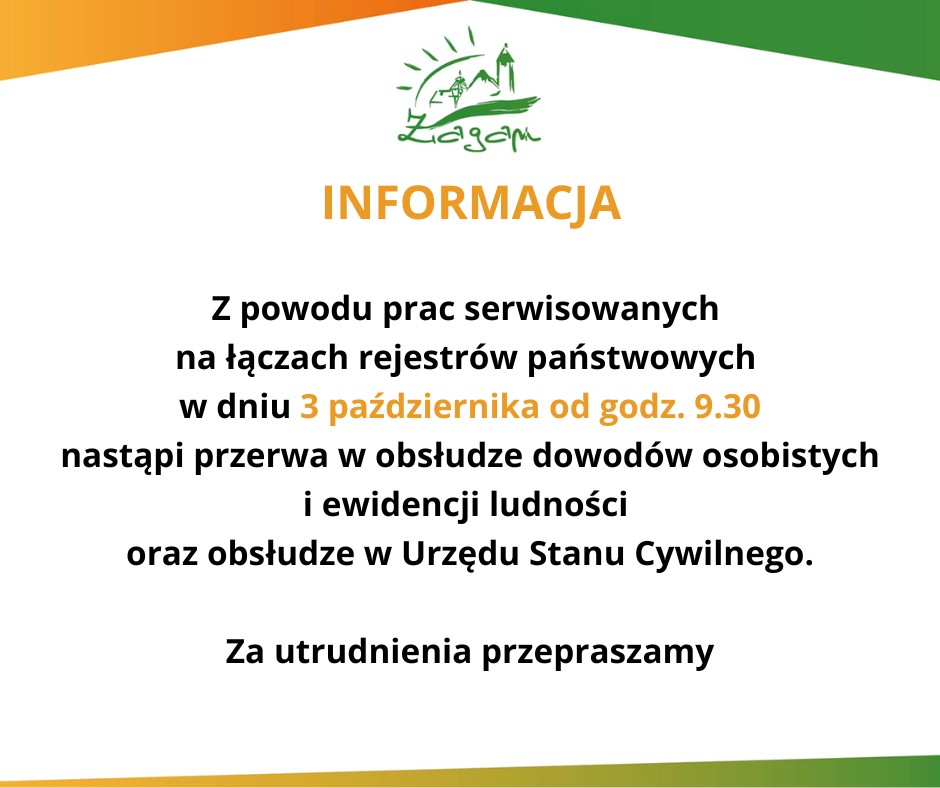 Żagań

INFORMACJA

Z powodu prac serwisowanych
na łączach rejestrów państwowych
w dniu 3 października od godz. 9.30
nastąpi przerwa w obsłudze dowodów osobistych
i ewidencji ludności
oraz obsłudze w Urzędu Stanu Cywilnego.

Za utrudnienia przepraszamy